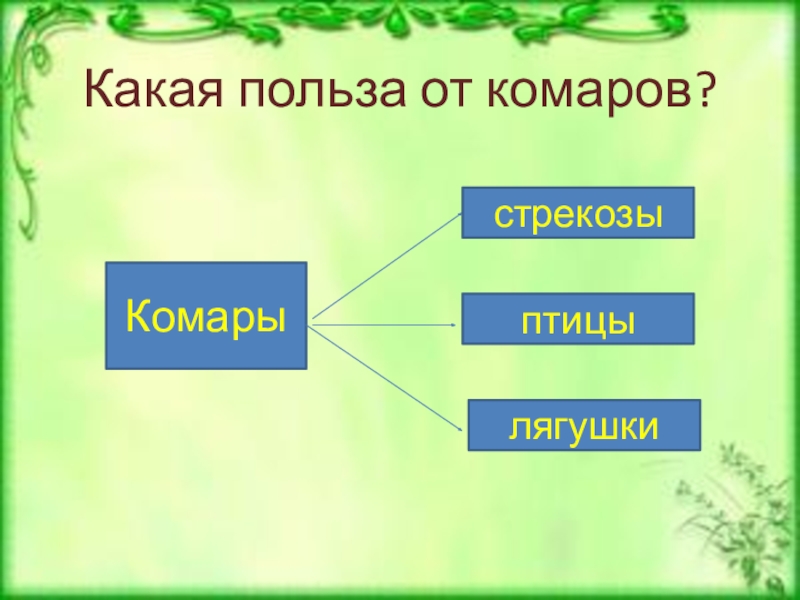 Какая польза от комаров?

Комары

стрекозы

птицы

лягушки